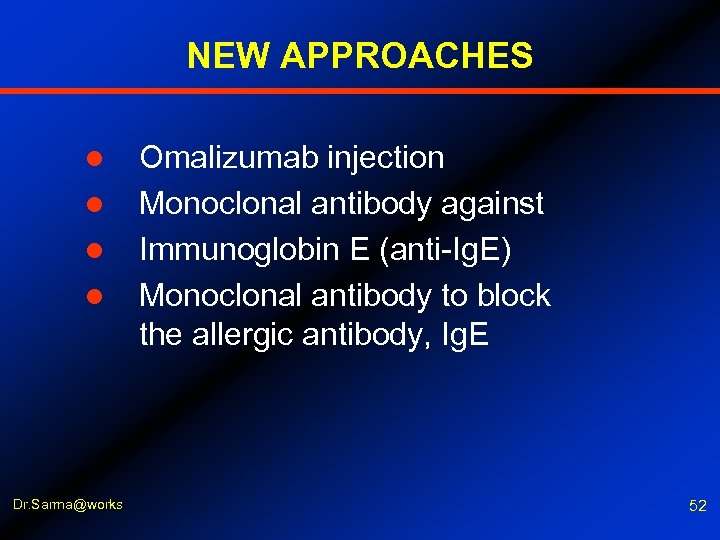 NEW APPROACHES

- Omalizumab injection
- Monoclonal antibody against
- Immunoglobin E (anti-IgE)
- Monoclonal antibody to block the allergic antibody, IgE

Dr.Sarma@works

52